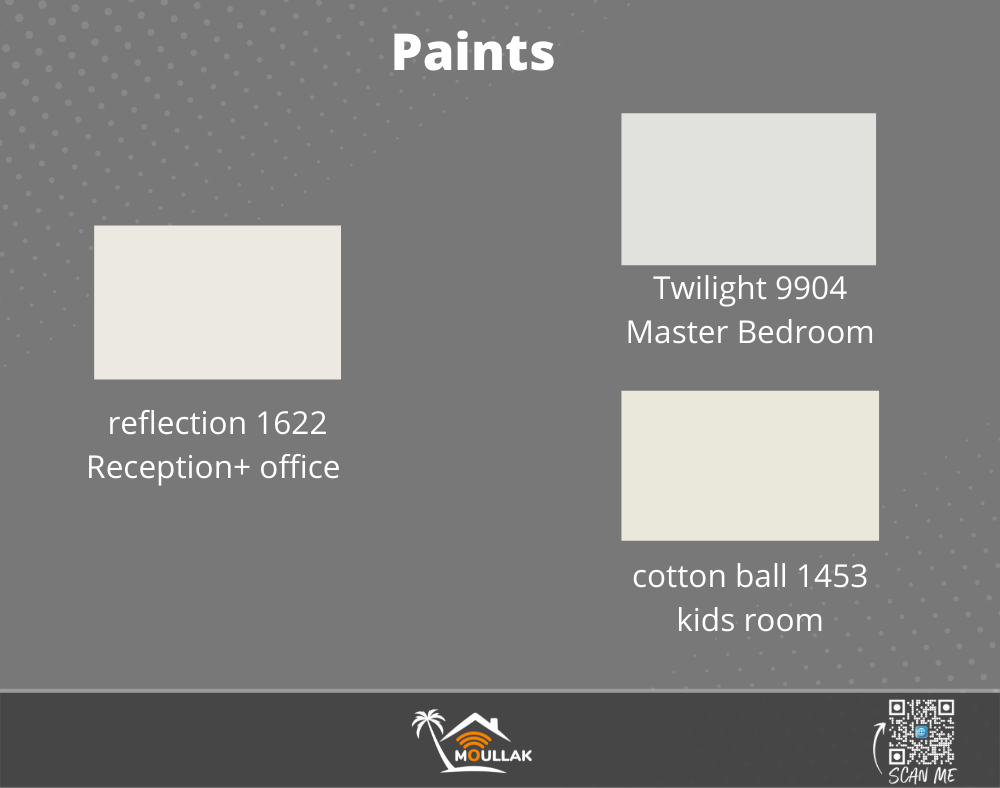 Paints

reflection 1622
Reception+ office

Twilight 9904
Master Bedroom

cotton ball 1453
kids room

MOULLAK

SCAN ME